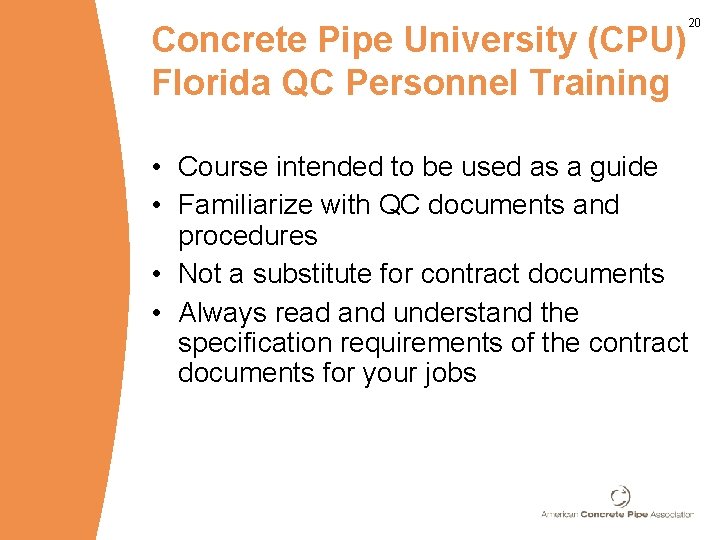 20

Concrete Pipe University (CPU) Florida QC Personnel Training

• Course intended to be used as a guide
• Familiarize with QC documents and procedures
• Not a substitute for contract documents
• Always read and understand the specification requirements of the contract documents for your jobs

American Concrete Pipe Association